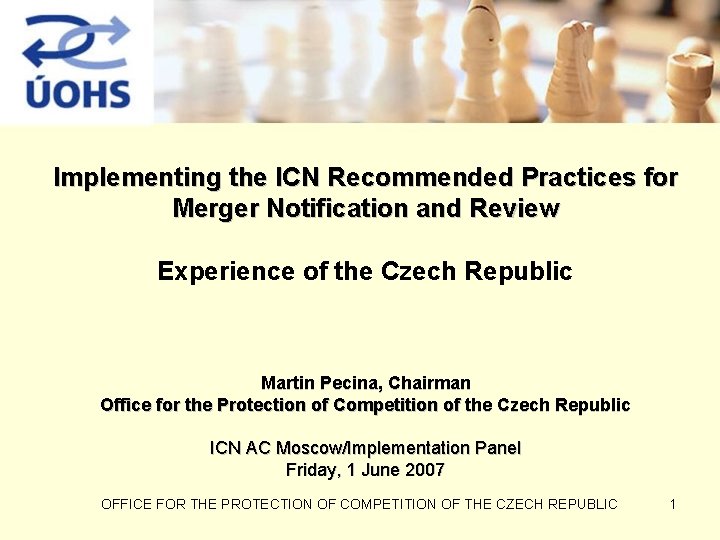 ÚOHS

Implementing the ICN Recommended Practices for Merger Notification and Review

Experience of the Czech Republic

Martin Pecina, Chairman
Office for the Protection of Competition of the Czech Republic

ICN AC Moscow/Implementation Panel
Friday, 1 June 2007

OFFICE FOR THE PROTECTION OF COMPETITION OF THE CZECH REPUBLIC 1